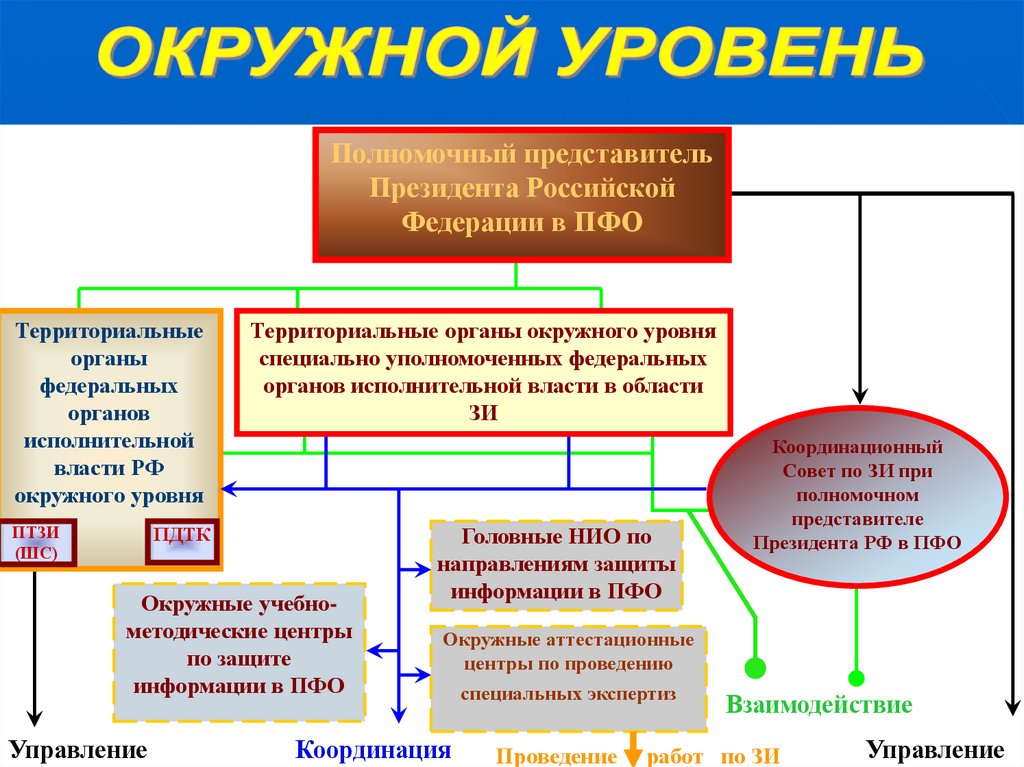 ОКРУЖНОЙ УРОВЕНЬ

Полномочный представитель Президента Российской Федерации в ПФО

Территориальные органы федеральных органов исполнительной власти РФ окружного уровня

ПТЗИ (ШС)

ПДТК

Территориальные органы окружного уровня специально уполномоченных федеральных органов исполнительной власти в области ЗИ

Координационный Совет по ЗИ при полномочном представителе Президента РФ в ПФО

Головные НИО по направлениям защиты информации в ПФО

Окружные учебно-методические центры по защите информации в ПФО

Окружные аттестационные центры по проведению специальных экспертиз

Взаимодействие

Управление

Координация

Проведение работ по ЗИ

Управление